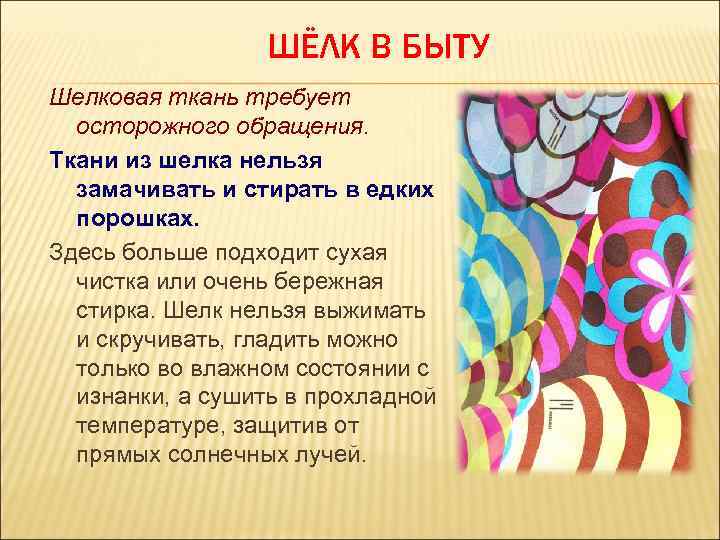 ШЁЛК В БЫТУ

Шелковая ткань требует осторожного обращения.

Ткани из шелка нельзя замачивать и стирать в едких порошках.

Здесь больше подходит сухая чистка или очень бережная стирка. Шелк нельзя выжимать и скручивать, гладить можно только во влажном состоянии с изнанки, а сушить в прохладной температуре, защитив от прямых солнечных лучей.